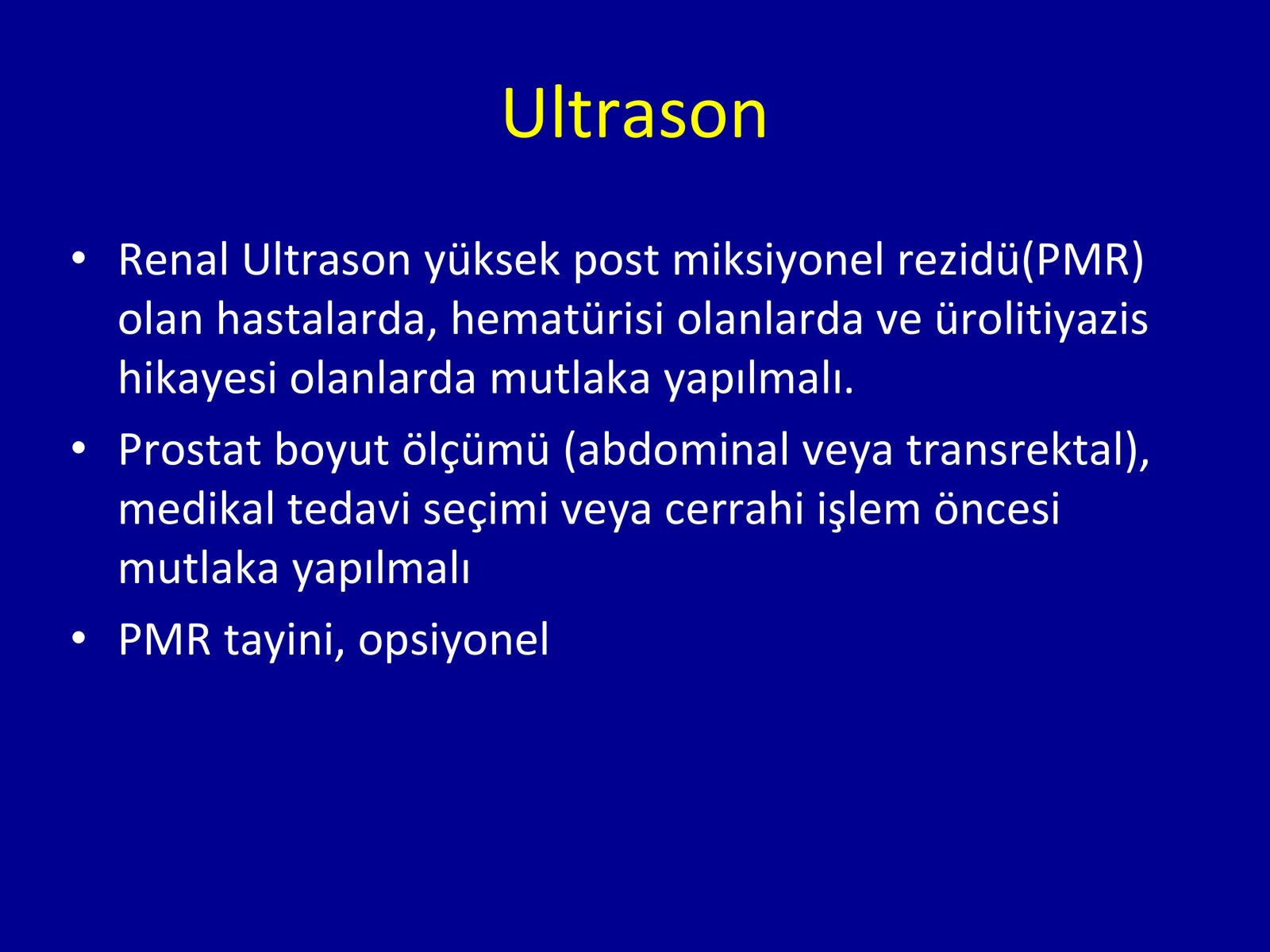 Ultrason

• Renal Ultrason yüksek post miksiyonel rezidü(PMR) olan hastalarda, hematürisi olanlarda ve ürolitiyazis hikayesi olanlarda mutlaka yapılmalı.
• Prostat boyut ölçümü (abdominal veya transrektal), medikal tedavi seçimi veya cerrahi işlem öncesi mutlaka yapılmalı
• PMR tayini, opsiyonel